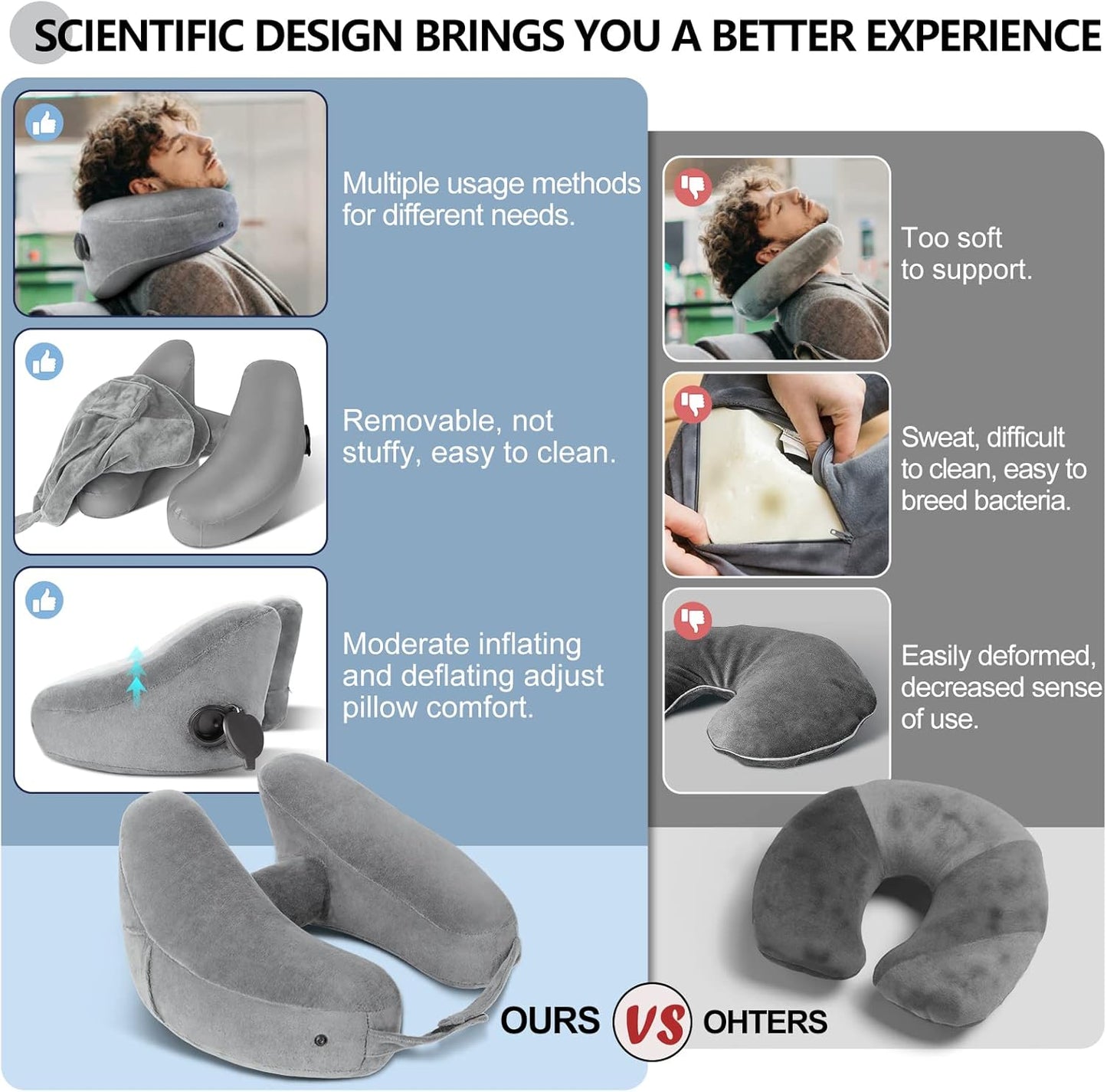 SCIENTIFIC DESIGN BRINGS YOU A BETTER EXPERIENCE

Multiple usage methods for different needs.

Removable, not stuffy, easy to clean.

Moderate inflating and deflating adjust pillow comfort.

Too soft to support.

Sweat, difficult to clean, easy to breed bacteria.

Easily deformed, decreased sense of use.

OURS VS OHTERS